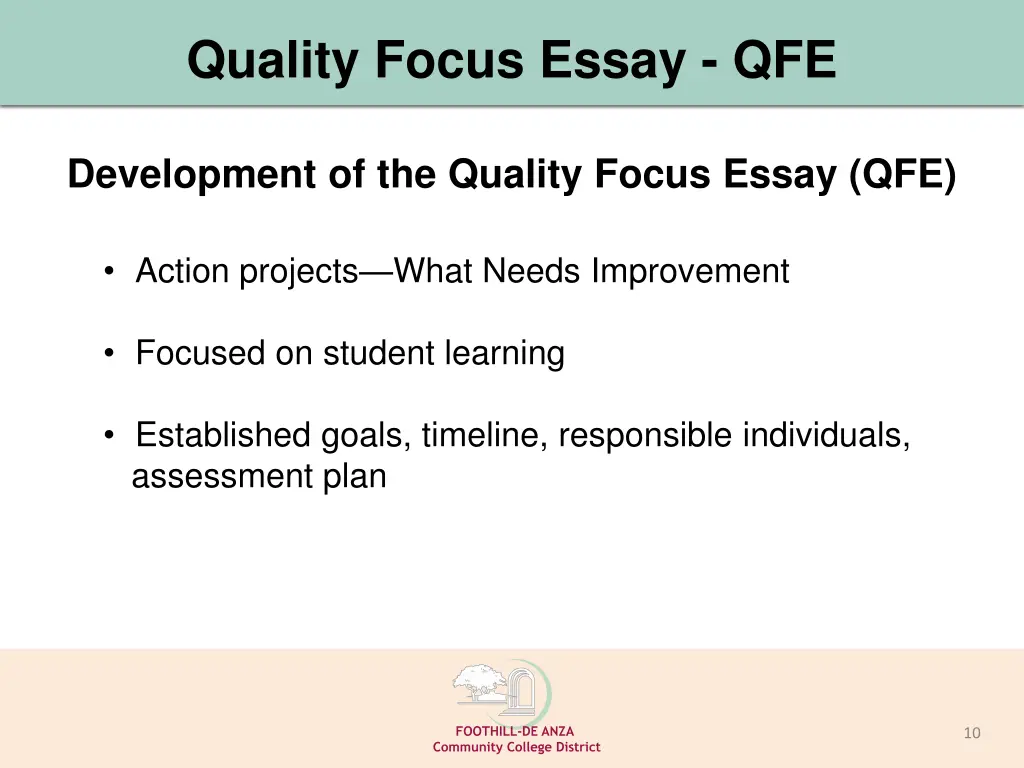 Quality Focus Essay - QFE

Development of the Quality Focus Essay (QFE)

• Action projects—What Needs Improvement

• Focused on student learning

• Established goals, timeline, responsible individuals, assessment plan

FOOTHILL-DE ANZA
Community College District

10